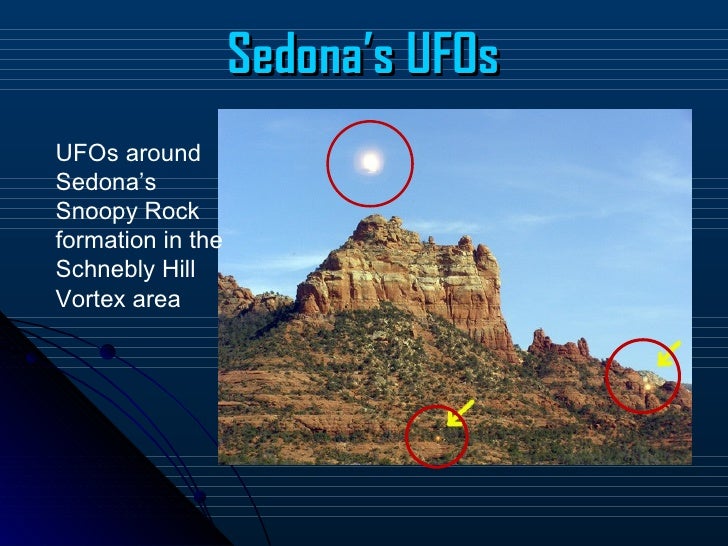 Sedona's UFOs

UFOs around Sedona's Snoopy Rock formation in the Schnebly Hill Vortex area